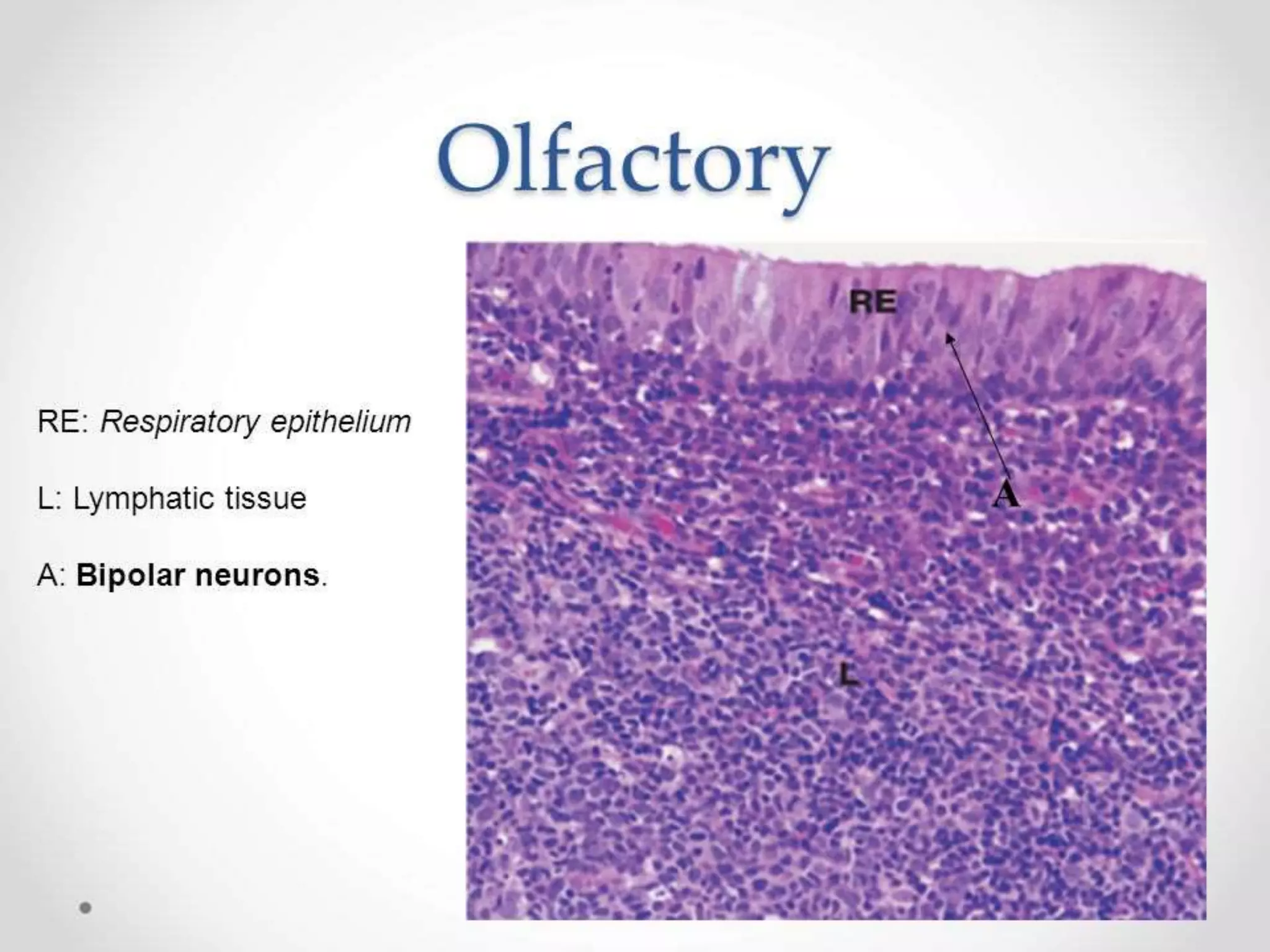 Olfactory

RE: Respiratory epithelium

L: Lymphatic tissue

A: Bipolar neurons.

RE

A

L